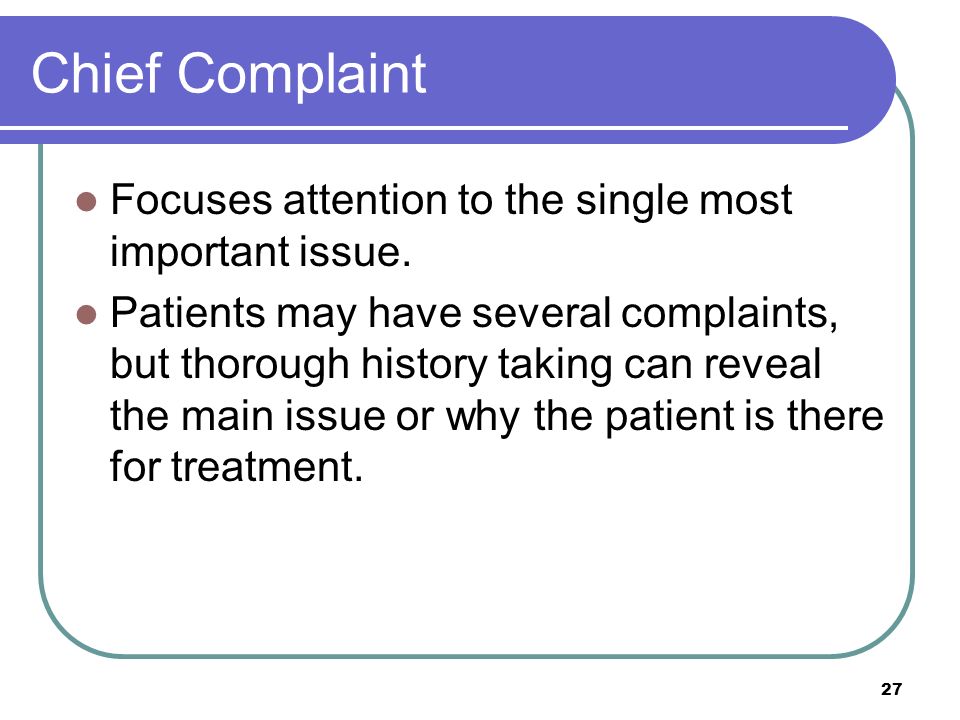 Chief Complaint

- Focuses attention to the single most important issue.
- Patients may have several complaints, but thorough history taking can reveal the main issue or why the patient is there for treatment.

27